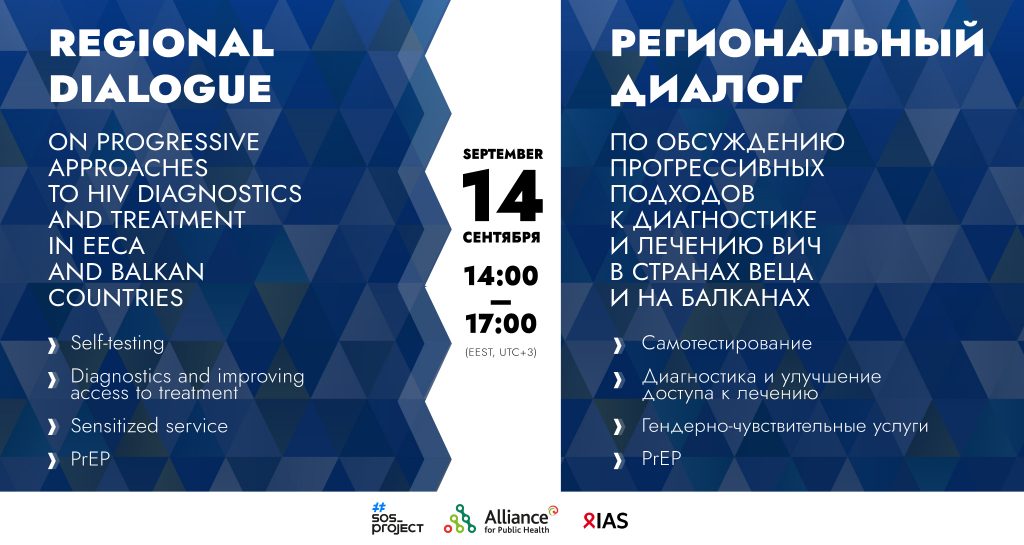 REGIONAL DIALOGUE

ON PROGRESSIVE APPROACHES TO HIV DIAGNOSTICS AND TREATMENT IN EECA AND BALKAN COUNTRIES

Self-testing

Diagnostics and improving access to treatment

Sensitized service

PrEP

SEPTEMBER

14

СЕНТЯБРЯ

14:00
—
17:00

(EEST, UTC+3)

РЕГИОНАЛЬНЫЙ ДИАЛОГ

ПО ОБСУЖДЕНИЮ ПРОГРЕССИВНЫХ ПОДХОДОВ К ДИАГНОСТИКЕ И ЛЕЧЕНИЮ ВИЧ В СТРАНАХ ВЕЦА И НА БАЛКАНАХ

Самотестирование

Диагностика и улучшение доступа к лечению

Гендерно-чувствительные услуги

PrEP

#SOS_project

Alliance for Public Health

IAS